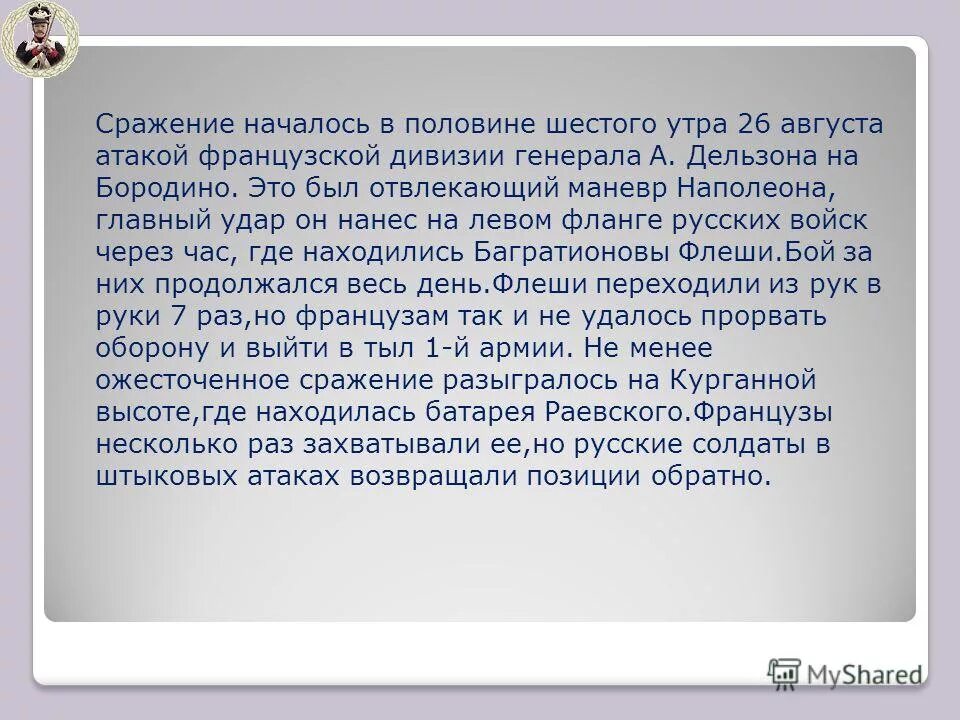 Сражение началось в половине шестого утра 26 августа атакой французской дивизии генерала А. Дельзона на Бородино. Это был отвлекающий маневр Наполеона, главный удар он нанес на левом фланге русских войск через час, где находились Багратионовы Флеши.Бой за них продолжался весь день.Флеши переходили из рук в руки 7 раз,но французам так и не удалось прорвать оборону и выйти в тыл 1-й армии. Не менее ожесточенное сражение разыгралось на Курганной высоте,где находилась батарея Раевского.Французы несколько раз захватывали ее,но русские солдаты в штыковых атаках возвращали позиции обратно.

MyShared